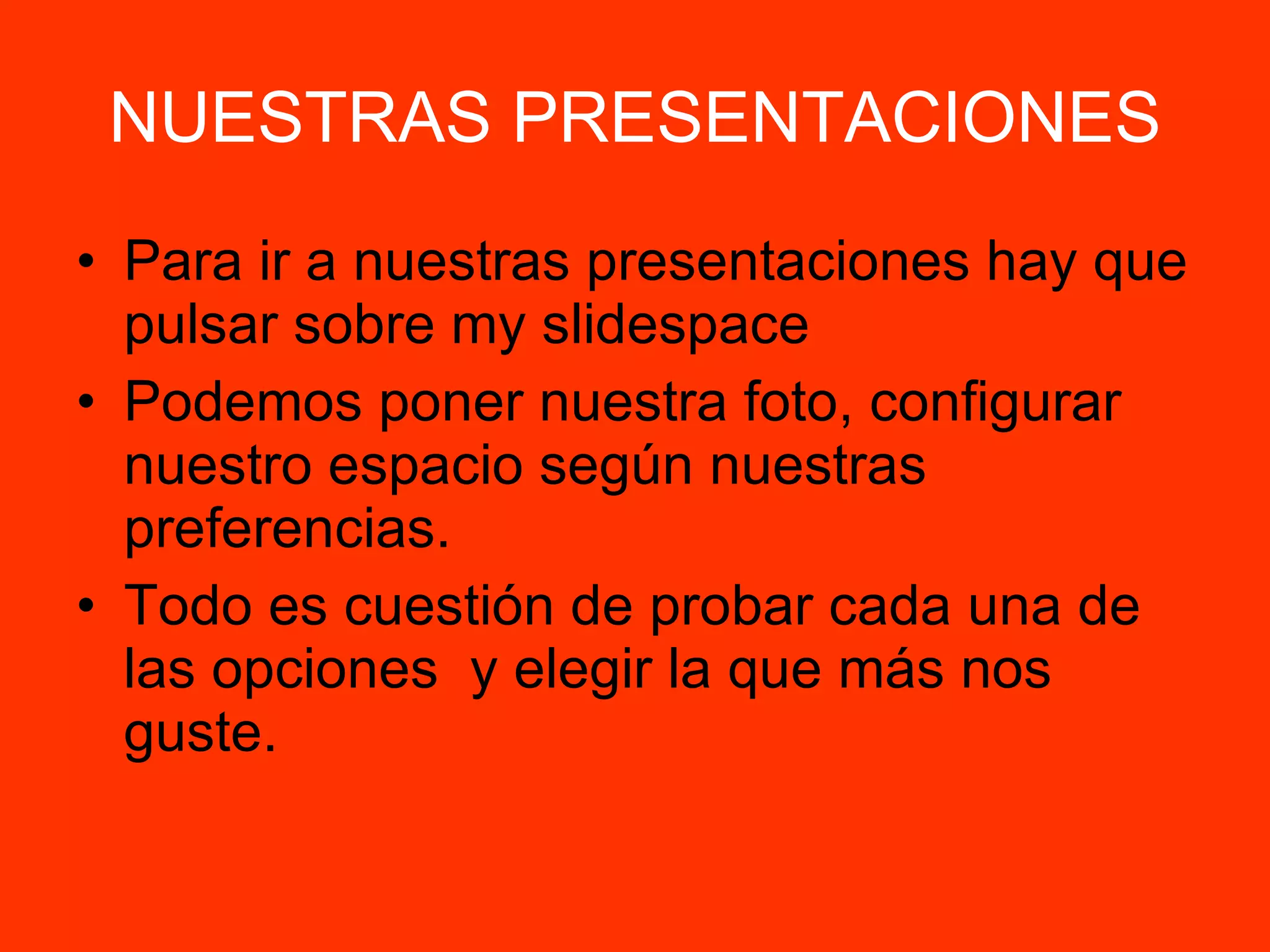 NUESTRAS PRESENTACIONES

• Para ir a nuestras presentaciones hay que pulsar sobre my slidespace
• Podemos poner nuestra foto, configurar nuestro espacio según nuestras preferencias.
• Todo es cuestión de probar cada una de las opciones  y elegir la que más nos guste.